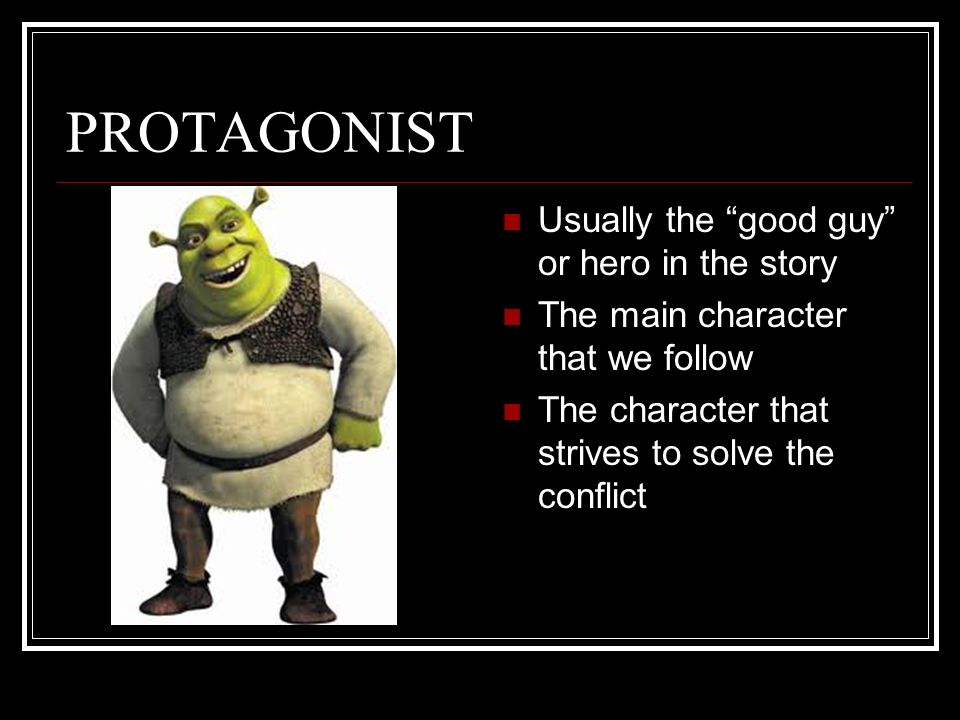 PROTAGONIST

- Usually the “good guy” or hero in the story
- The main character that we follow
- The character that strives to solve the conflict